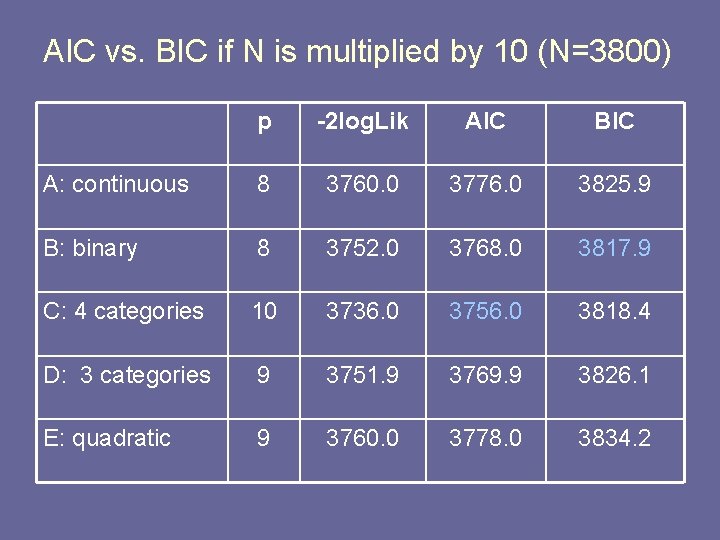 AIC vs. BIC if N is multiplied by 10 (N=3800)

| | p | -2logLik | AIC | BIC |
|---|---|---|---|---|
| A: continuous | 8 | 3760.0 | 3776.0 | 3825.9 |
| B: binary | 8 | 3752.0 | 3768.0 | 3817.9 |
| C: 4 categories | 10 | 3736.0 | 3756.0 | 3818.4 |
| D: 3 categories | 9 | 3751.9 | 3769.9 | 3826.1 |
| E: quadratic | 9 | 3760.0 | 3778.0 | 3834.2 |